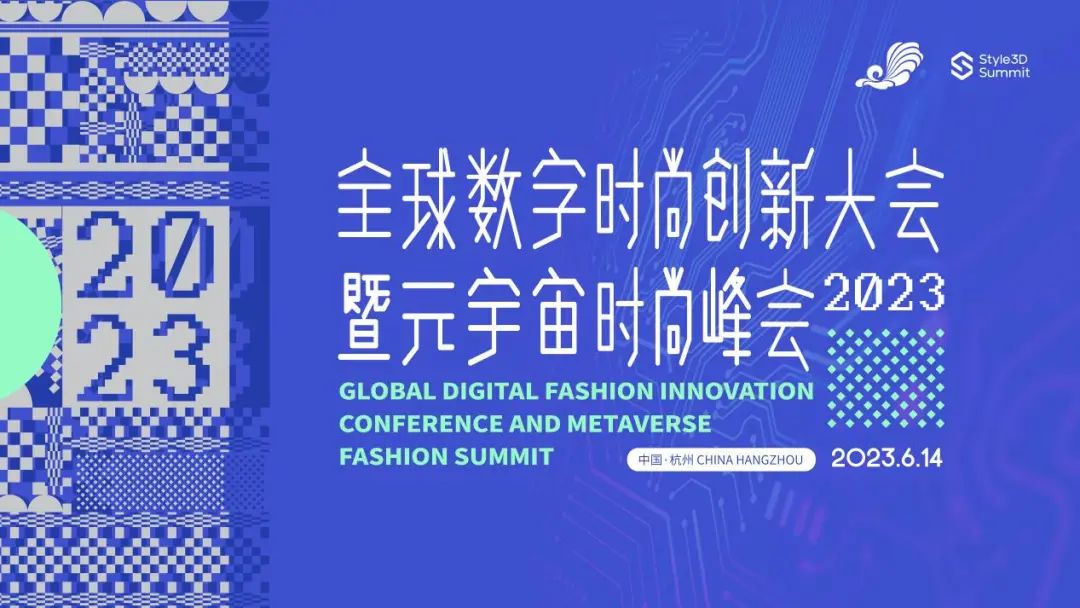 Style3D Summit

20
23

全球数字时尚创新大会
暨元宇宙时尚峰会 2023

GLOBAL DIGITAL FASHION INNOVATION CONFERENCE AND METAVERSE FASHION SUMMIT

中国·杭州 CHINA HANGZHOU

2023.6.14